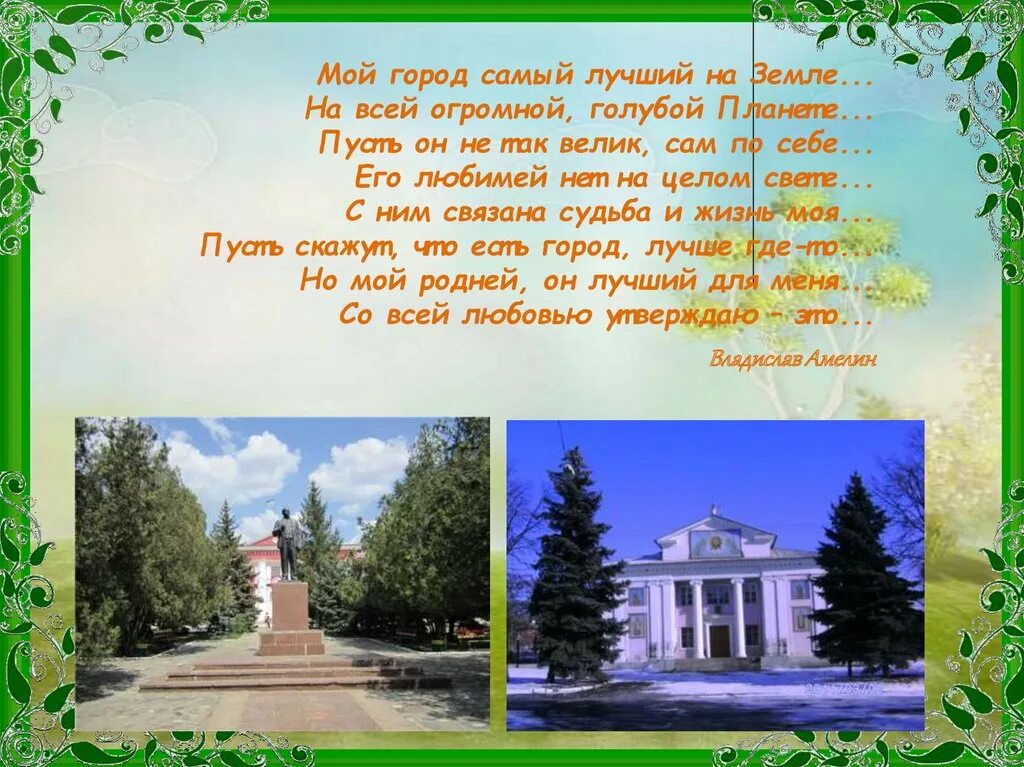 Мой город самый лучший на Земле...
На всей огромной, голубой Планете...
Пусть он не так велик, сам по себе...
Его любимей нет на целом свете...
С ним связана судьба и жизнь моя...
Пусть скажут, что есть город, лучше где-то...
Но мой родней, он лучший для меня...
Со всей любовью утверждаю - это...

Владислав Амелин